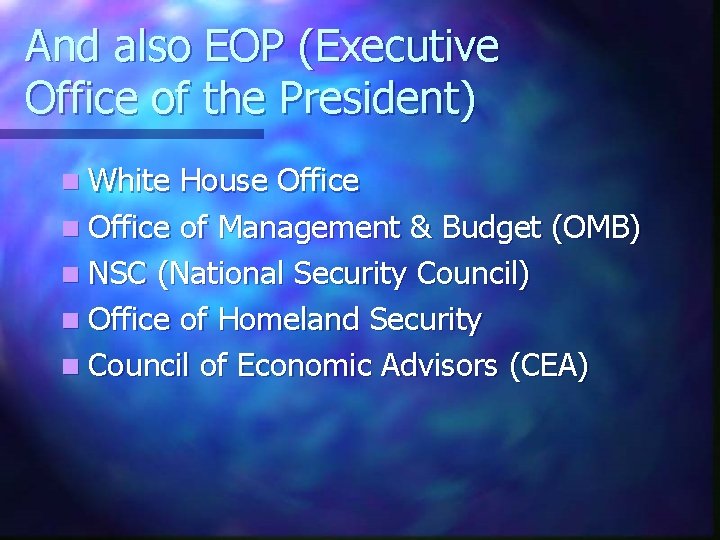 And also EOP (Executive Office of the President)

- White House Office
- Office of Management & Budget (OMB)
- NSC (National Security Council)
- Office of Homeland Security
- Council of Economic Advisors (CEA)